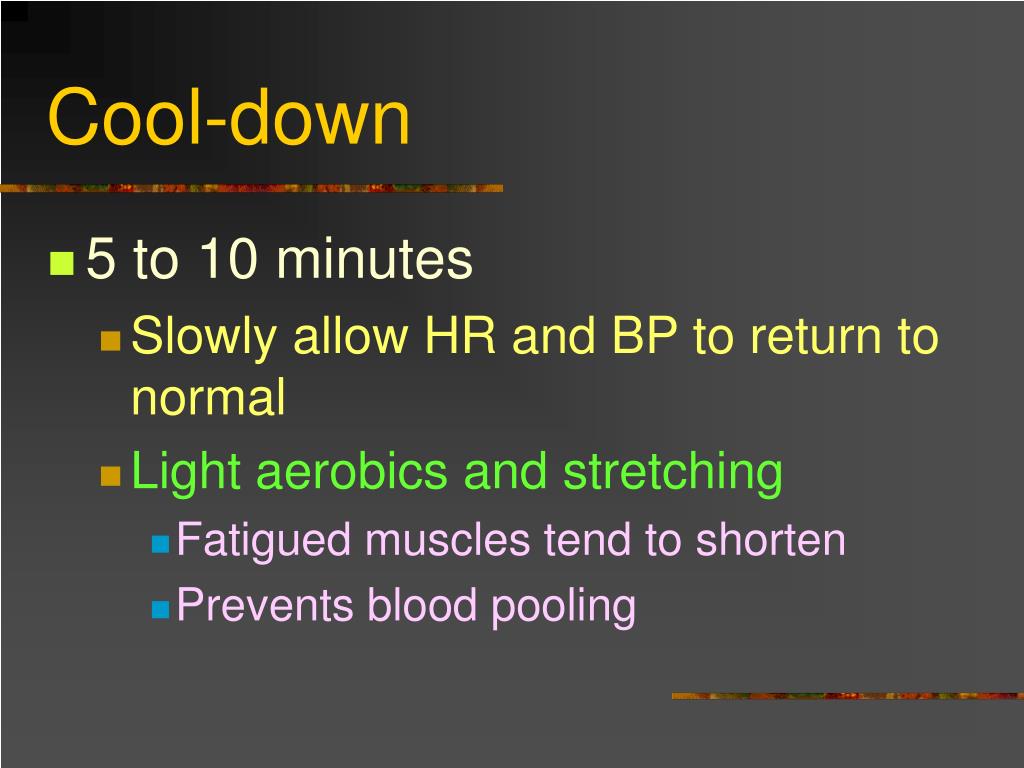 Cool-down

5 to 10 minutes

Slowly allow HR and BP to return to normal

Light aerobics and stretching

Fatigued muscles tend to shorten

Prevents blood pooling